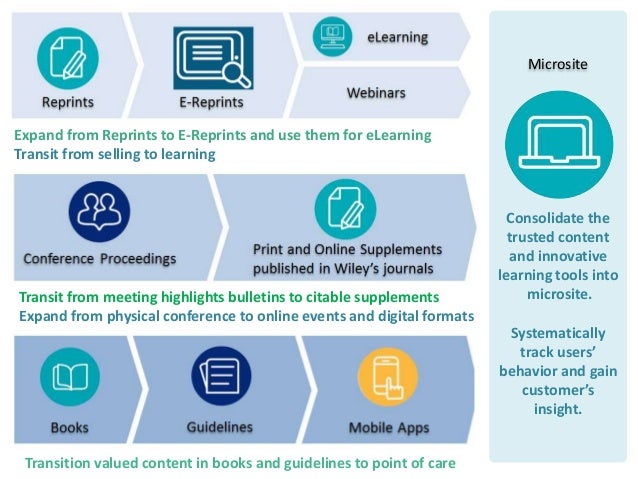 Reprints

E-Reprints

eLearning

Webinars

Expand from Reprints to E-Reprints and use them for eLearning
Transit from selling to learning

Conference Proceedings

Print and Online Supplements published in Wiley's journals

Transit from meeting highlights bulletins to citable supplements
Expand from physical conference to online events and digital formats

Books

Guidelines

Mobile Apps

Transition valued content in books and guidelines to point of care

Microsite

Consolidate the trusted content and innovative learning tools into microsite.

Systematically track users' behavior and gain customer's insight.